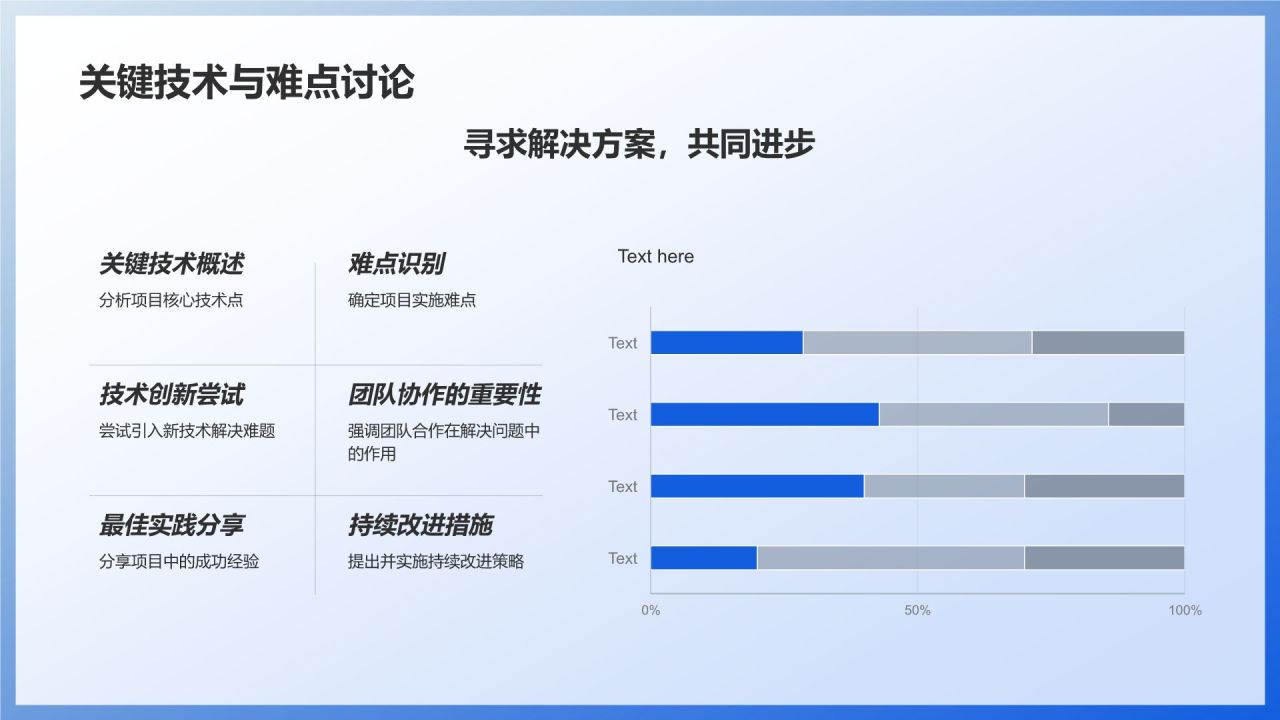 关键技术与难点讨论

寻求解决方案，共同进步

关键技术概述
分析项目核心技术点

难点识别
确定项目实施难点

技术创新尝试
尝试引入新技术解决难题

团队协作的重要性
强调团队合作在解决问题中的作用

最佳实践分享
分享项目中的成功经验

持续改进措施
提出并实施持续改进策略

Text here

Text
Text
Text
Text

0%
50%
100%